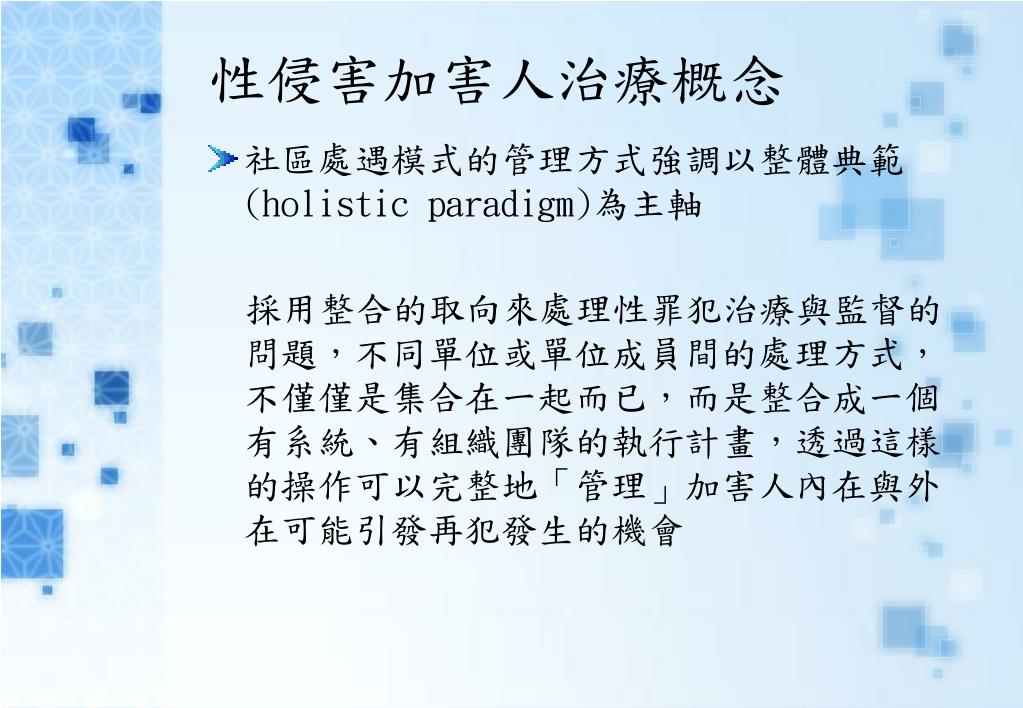 性侵害加害人治療概念

社區處遇模式的管理方式強調以整體典範(holistic paradigm)為主軸

採用整合的取向來處理性罪犯治療與監督的問題，不同單位或單位成員間的處理方式，不僅僅是集合在一起而已，而是整合成一個有系統、有組織團隊的執行計畫，透過這樣的操作可以完整地「管理」加害人內在與外在可能引發再犯發生的機會